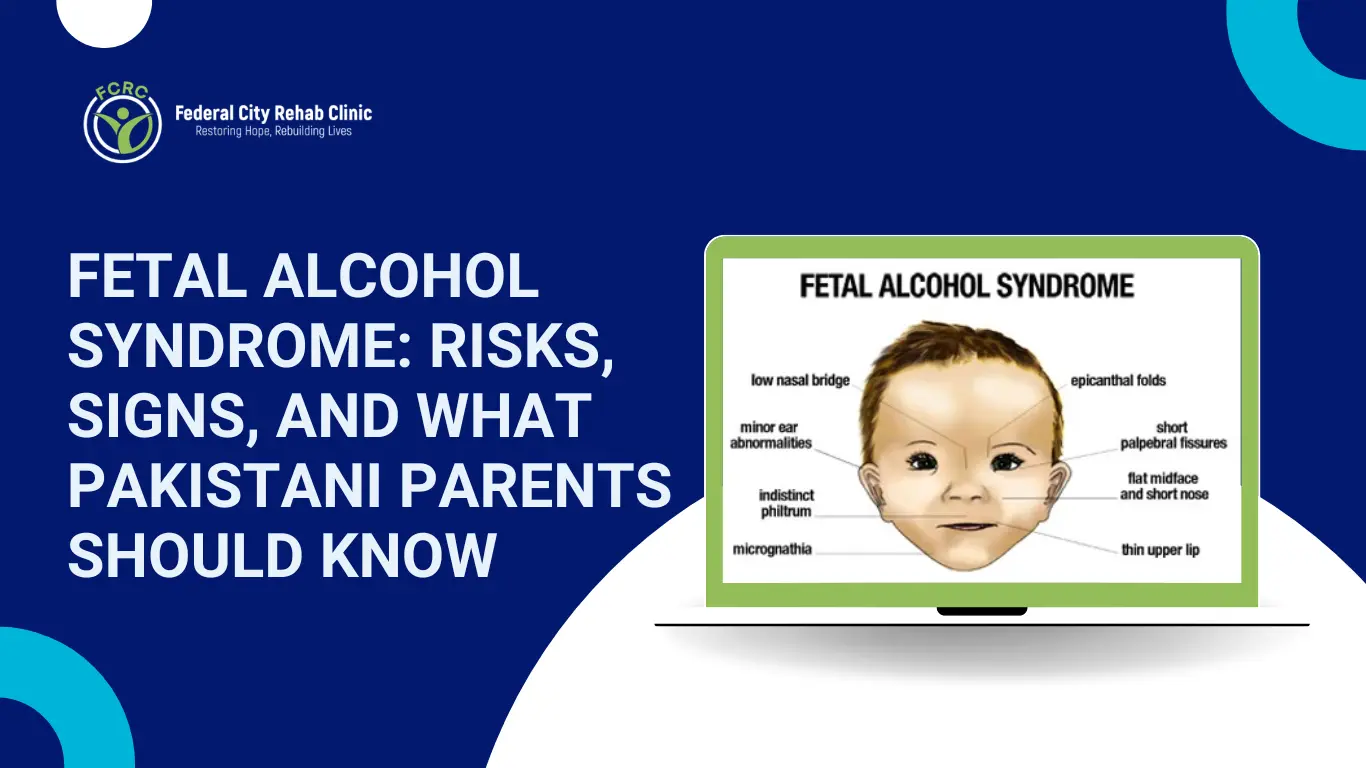 FCRC
Federal City Rehab Clinic
Restoring Hope, Rebuilding Lives

FETAL ALCOHOL SYNDROME: RISKS, SIGNS, AND WHAT PAKISTANI PARENTS SHOULD KNOW

FETAL ALCOHOL SYNDROME

low nasal bridge
minor ear abnormalities
indistinct philtrum
micrognathia
epicanthal folds
short palpebral fissures
flat midface and short nose
thin upper lip